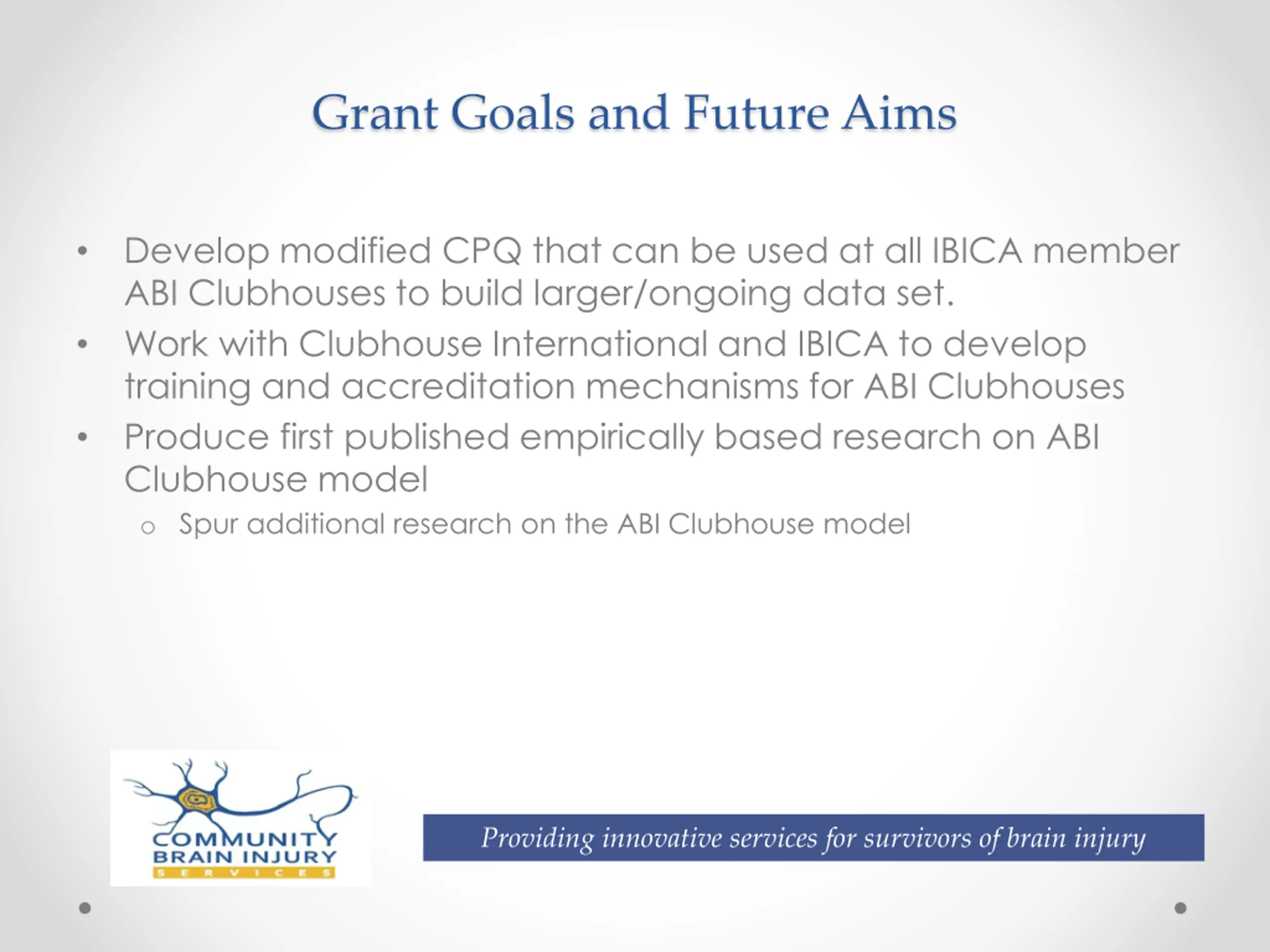 Grant Goals and Future Aims

• Develop modified CPQ that can be used at all IBICA member ABI Clubhouses to build larger/ongoing data set.
• Work with Clubhouse International and IBICA to develop training and accreditation mechanisms for ABI Clubhouses
• Produce first published empirically based research on ABI Clubhouse model
  o Spur additional research on the ABI Clubhouse model

COMMUNITY BRAIN INJURY SERVICES

Providing innovative services for survivors of brain injury